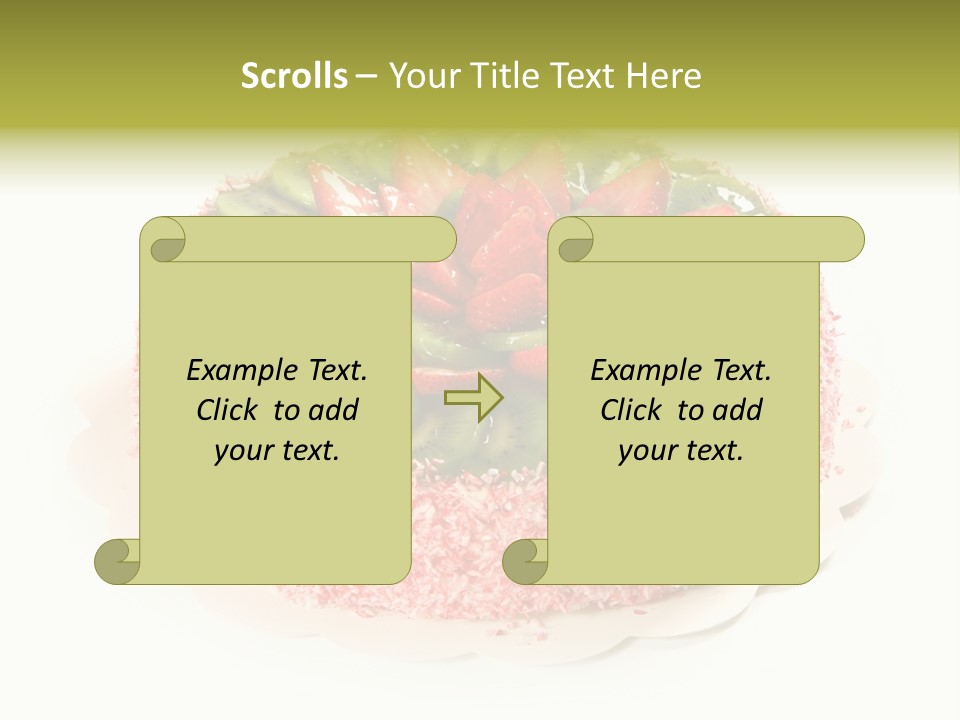 Scrolls – Your Title Text Here

Example Text.
Click to add
your text.

Example Text.
Click to add
your text.